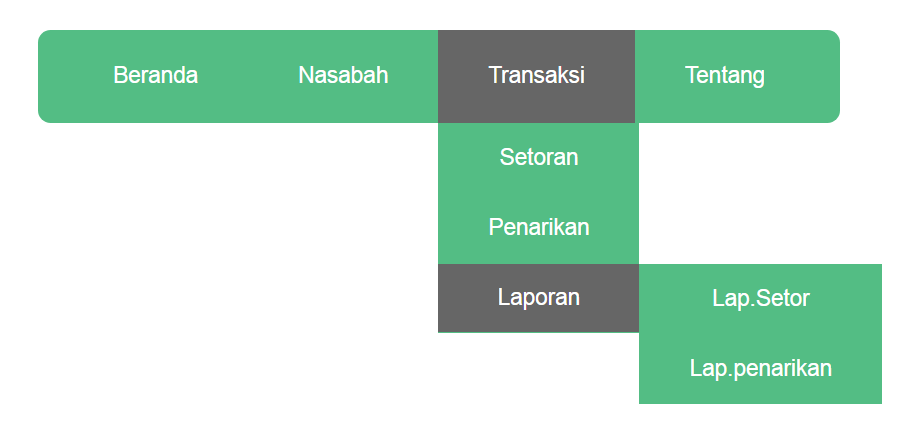 Beranda Nasabah Transaksi Tentang

Setoran

Penarikan

Laporan

Lap.Setor

Lap.penarikan